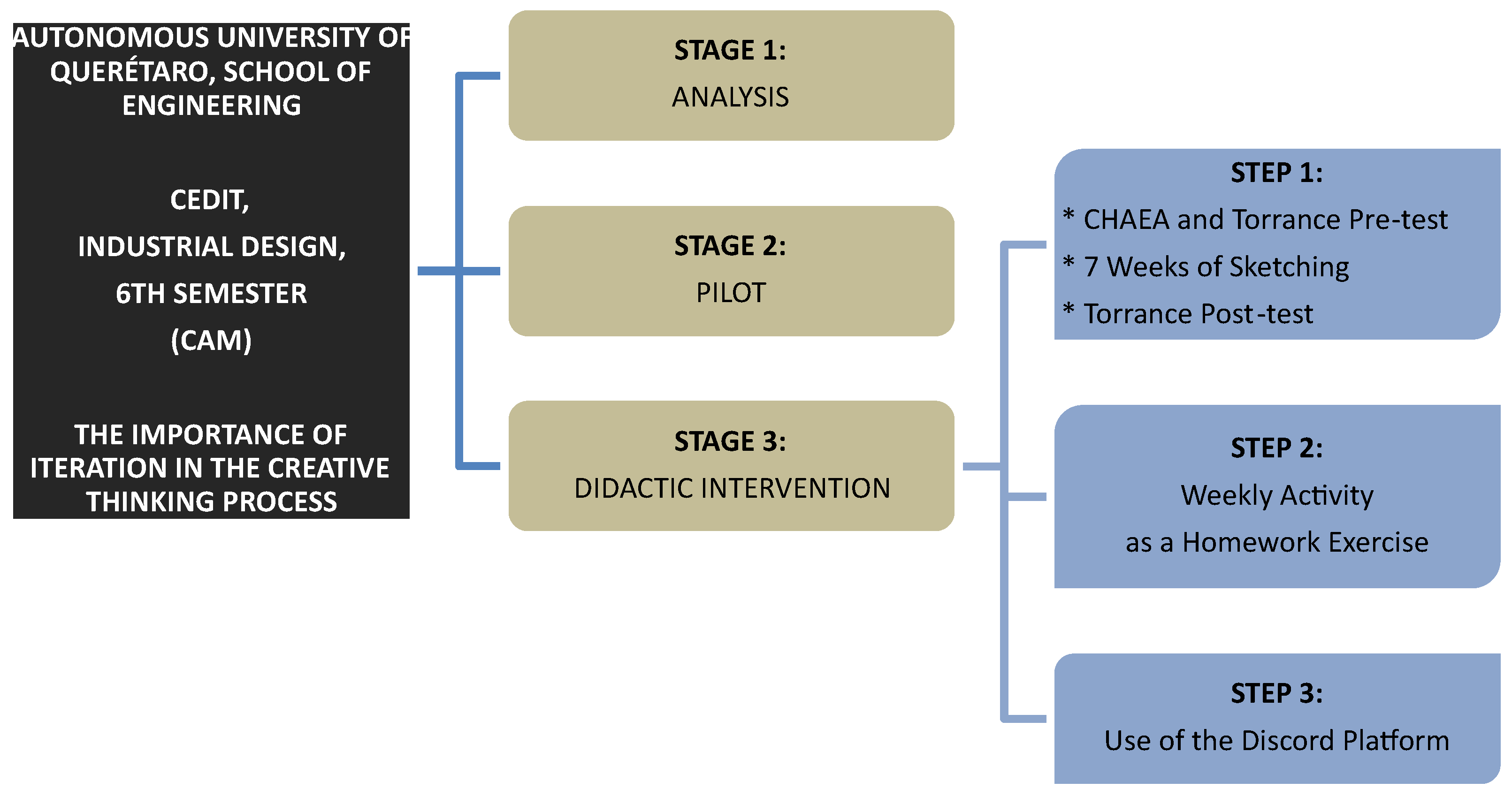 AUTONOMOUS UNIVERSITY OF QUERÉTARO, SCHOOL OF ENGINEERING

CEDIT,

INDUSTRIAL DESIGN,

6TH SEMESTER

(CAM)

THE IMPORTANCE OF ITERATION IN THE CREATIVE THINKING PROCESS

STAGE 1:
ANALYSIS

STAGE 2:
PILOT

STAGE 3:
DIDACTIC INTERVENTION

STEP 1:
* CHAEA and Torrance Pre-test
* 7 Weeks of Sketching
* Torrance Post-test

STEP 2:
Weekly Activity
as a Homework Exercise

STEP 3:
Use of the Discord Platform